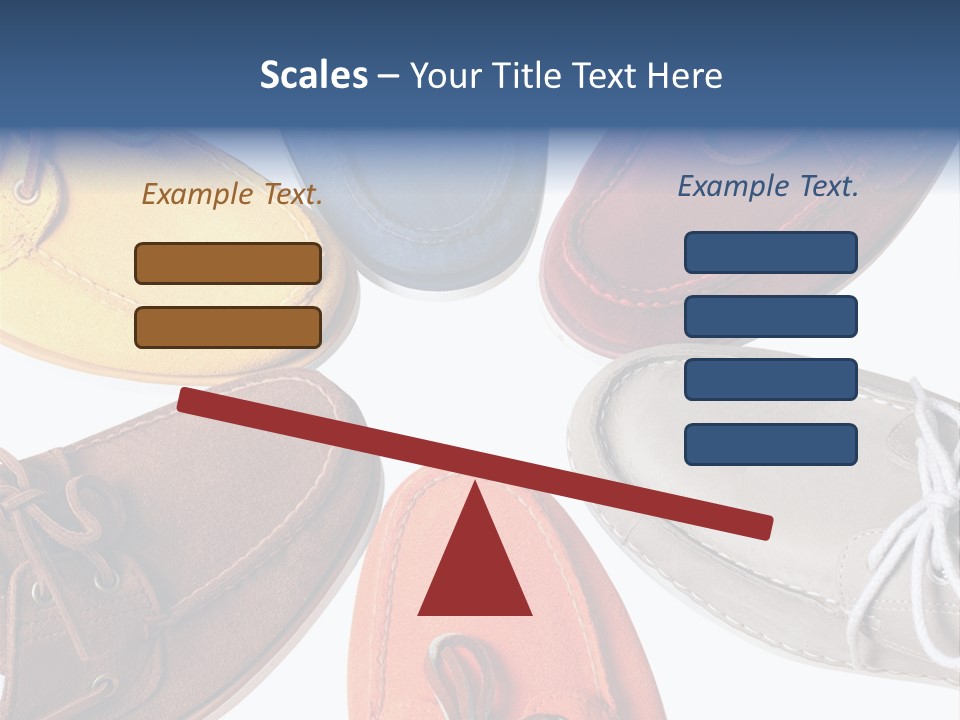 Scales – Your Title Text Here

Example Text.

Example Text.